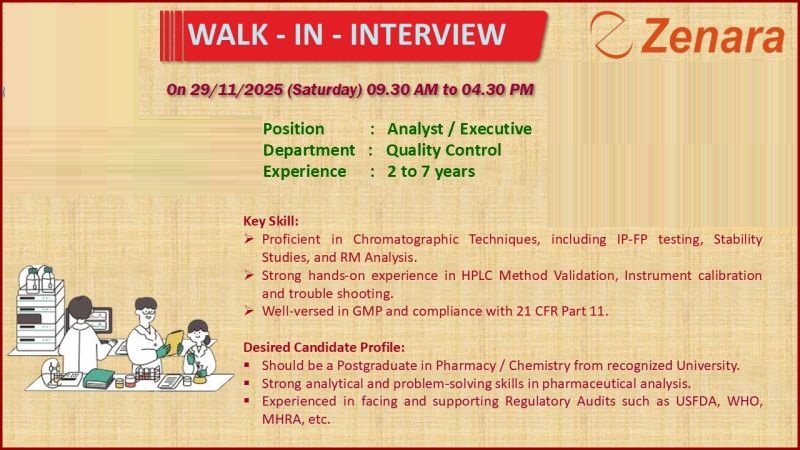 WALK - IN - INTERVIEW

Zenara

On 29/11/2025 (Saturday) 09.30 AM to 04.30 PM

Position : Analyst / Executive
Department : Quality Control
Experience : 2 to 7 years

Key Skill:
➢ Proficient in Chromatographic Techniques, including IP-FP testing, Stability Studies, and RM Analysis.
➢ Strong hands-on experience in HPLC Method Validation, Instrument calibration and trouble shooting.
➢ Well-versed in GMP and compliance with 21 CFR Part 11.

Desired Candidate Profile:
▪ Should be a Postgraduate in Pharmacy / Chemistry from recognized University.
▪ Strong analytical and problem-solving skills in pharmaceutical analysis.
▪ Experienced in facing and supporting Regulatory Audits such as USFDA, WHO, MHRA, etc.